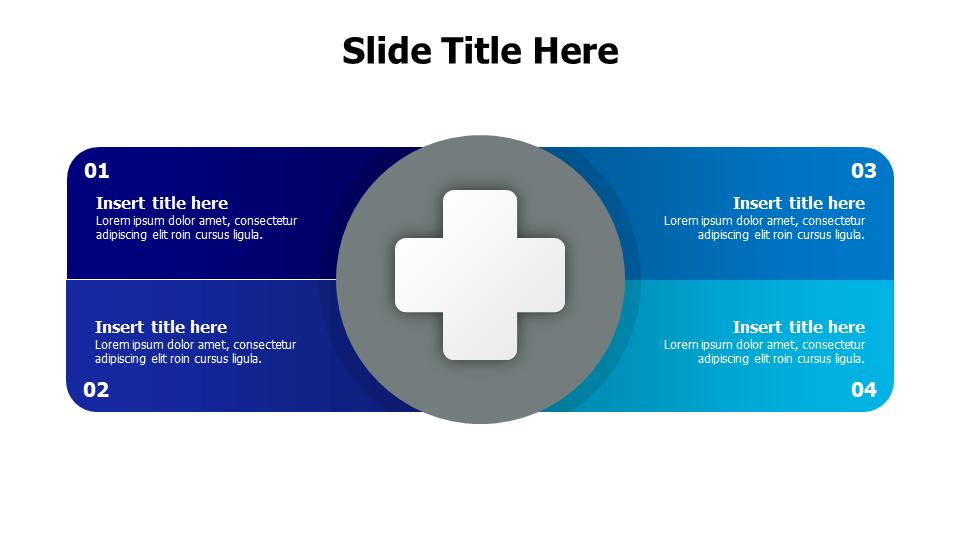 Slide Title Here

01

Insert title here
Lorem ipsum dolor amet, consectetur adipiscing elit roin cursus ligula.

Insert title here
Lorem ipsum dolor amet, consectetur adipiscing elit roin cursus ligula.

02

03

Insert title here
Lorem ipsum dolor amet, consectetur adipiscing elit roin cursus ligula.

Insert title here
Lorem ipsum dolor amet, consectetur adipiscing elit roin cursus ligula.

04